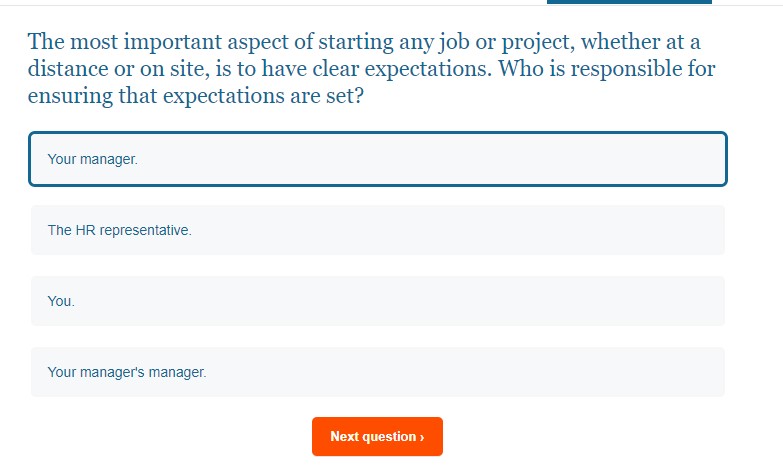 The most important aspect of starting any job or project, whether at a distance or on site, is to have clear expectations. Who is responsible for ensuring that expectations are set?

Your manager.

The HR representative.

You.

Your manager's manager.

Next question ›